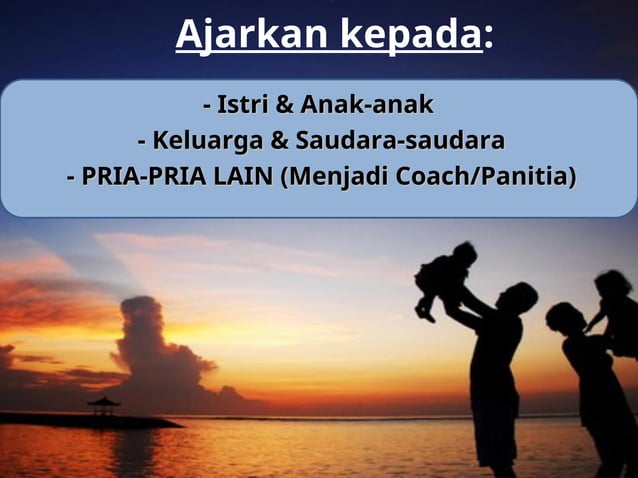 Ajarkan kepada:

- Istri & Anak-anak
- Keluarga & Saudara-saudara
- PRIA-PRIA LAIN (Menjadi Coach/Panitia)